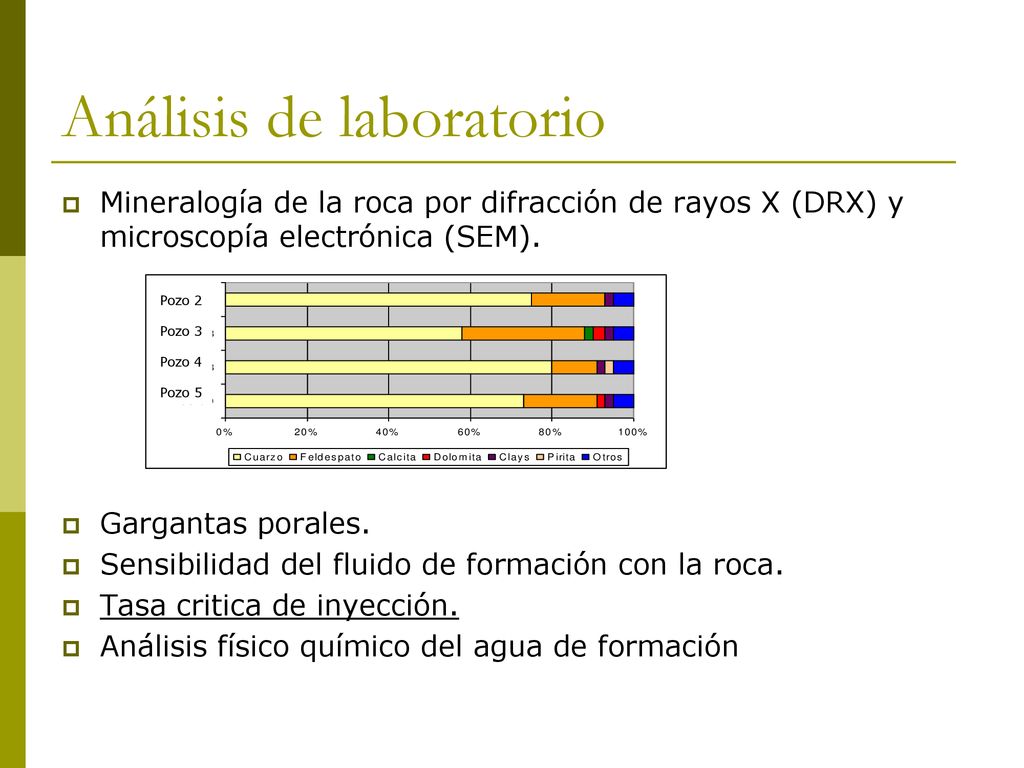 Análisis de laboratorio

Mineralogía de la roca por difracción de rayos X (DRX) y microscopía electrónica (SEM).

Pozo 2
Pozo 3
Pozo 4
Pozo 5

0% 20% 40% 60% 80% 100%

Cuarzo Feldespato Calcita Dolomita Clays Pirita Otros

Gargantas porales.

Sensibilidad del fluido de formación con la roca.

Tasa critica de inyección.

Análisis físico químico del agua de formación